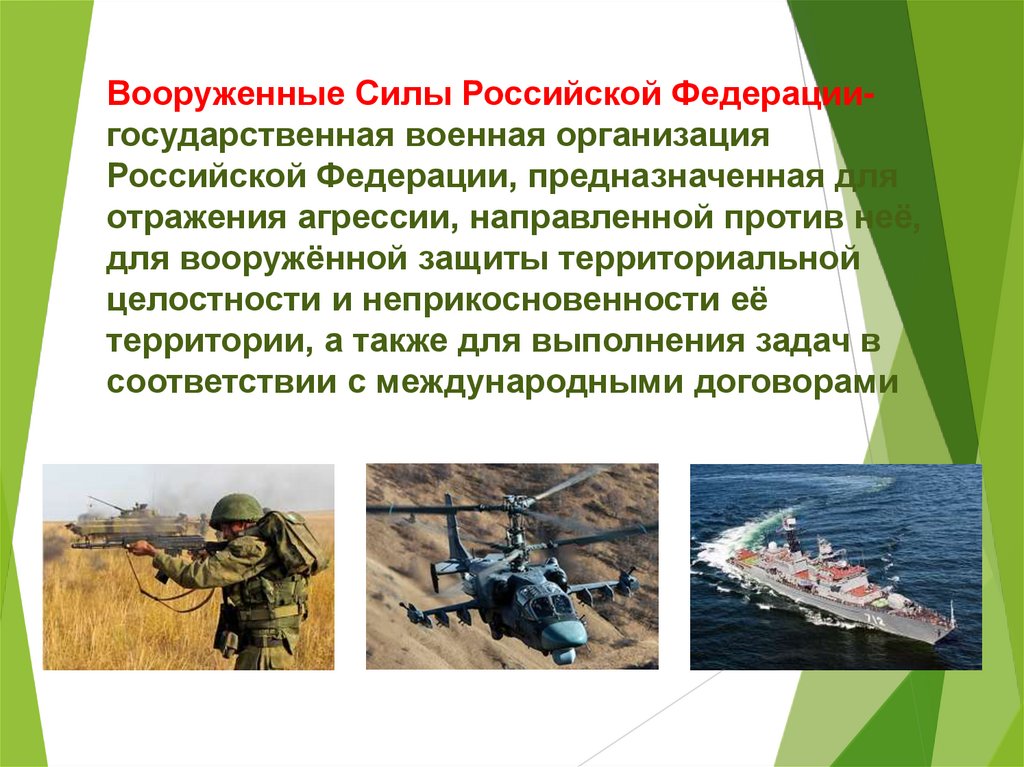 Вооруженные Силы Российской Федерации- государственная военная организация Российской Федерации, предназначенная для отражения агрессии, направленной против неё, для вооружённой защиты территориальной целостности и неприкосновенности её территории, а также для выполнения задач в соответствии с международными договорами